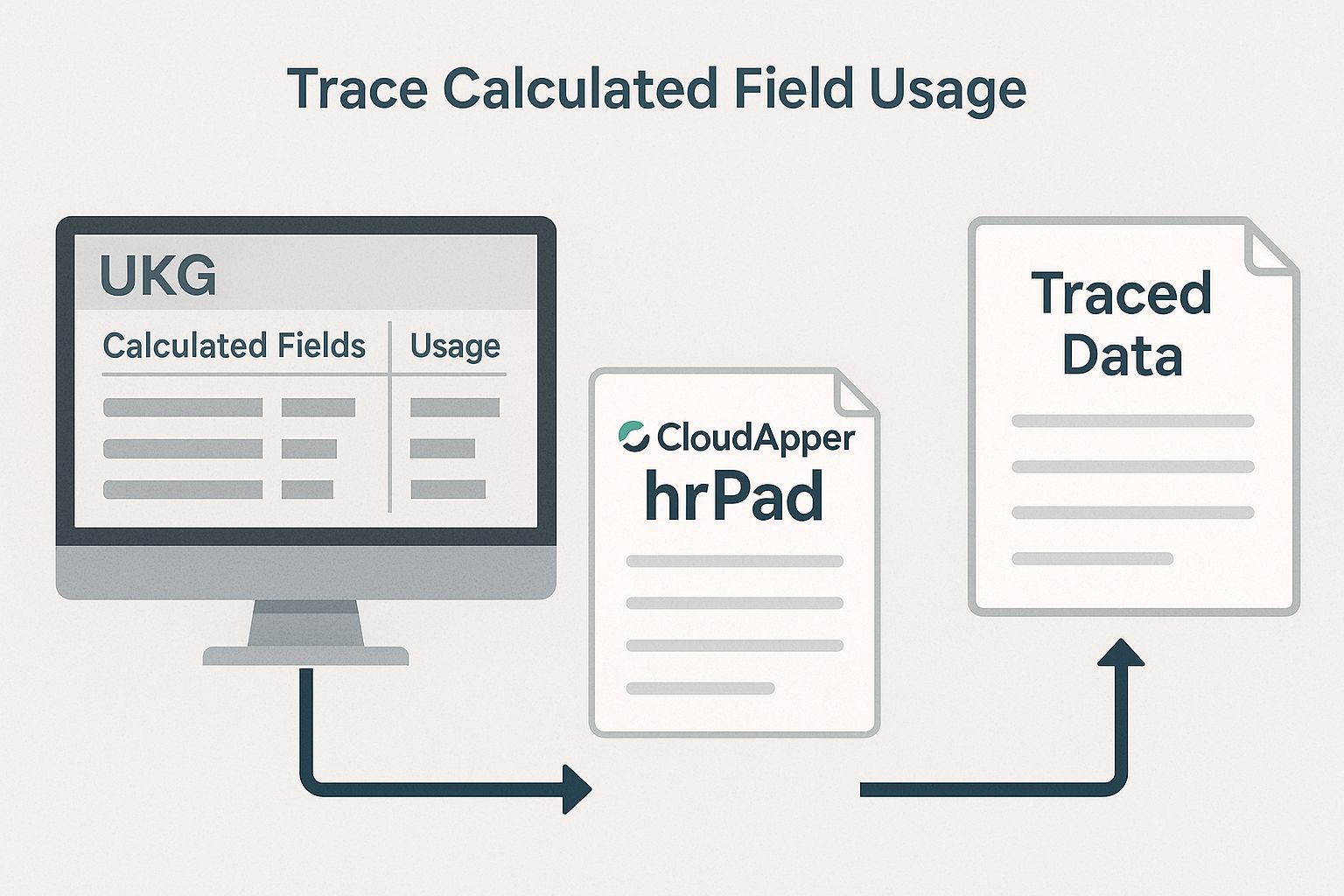 Trace Calculated Field Usage

UKG

Calculated Fields

Usage

CloudApper

hrPad

Traced Data